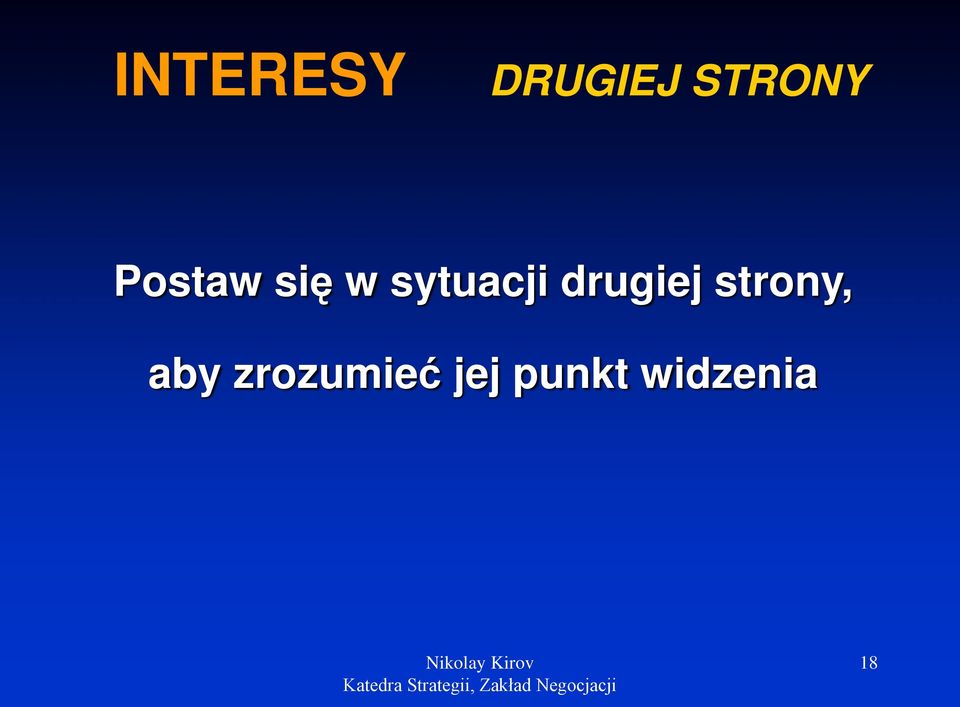 INTERESY DRUGIEJ STRONY

Postaw się w sytuacji drugiej strony,

aby zrozumieć jej punkt widzenia

Nikolay Kirov
Katedra Strategii, Zakład Negocjacji

18